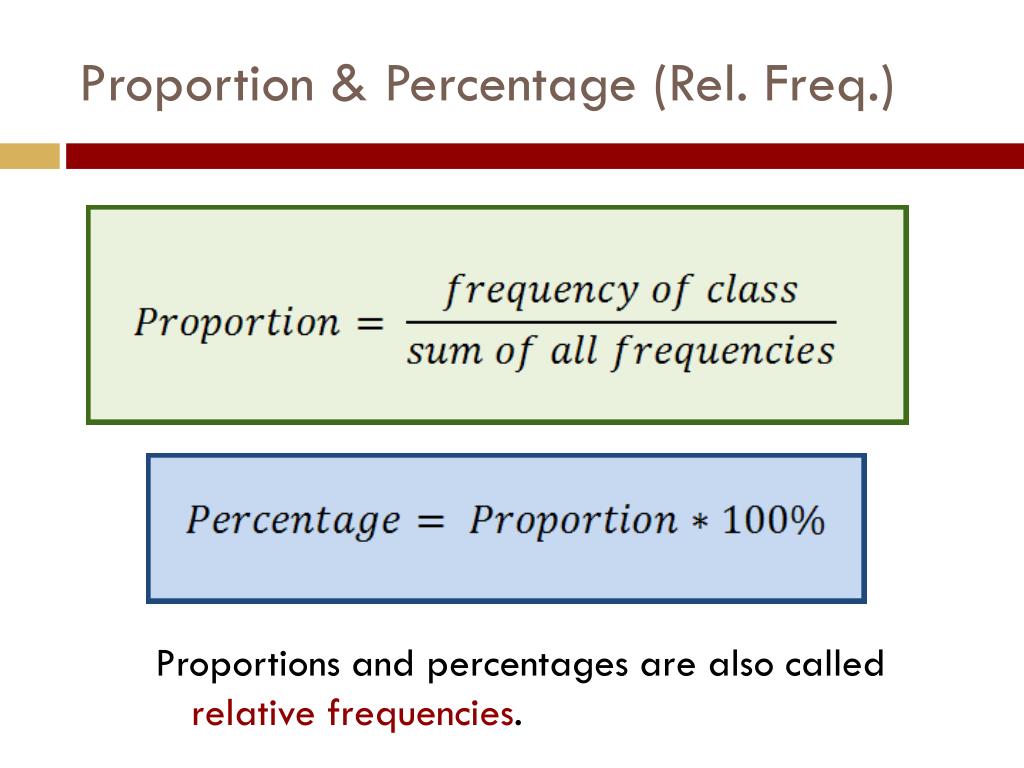 Proportion & Percentage (Rel. Freq.)

$Proportion = \frac{frequency\ of\ class}{sum\ of\ all\ frequencies}$

$Percentage = Proportion * 100\%$

Proportions and percentages are also called relative frequencies.